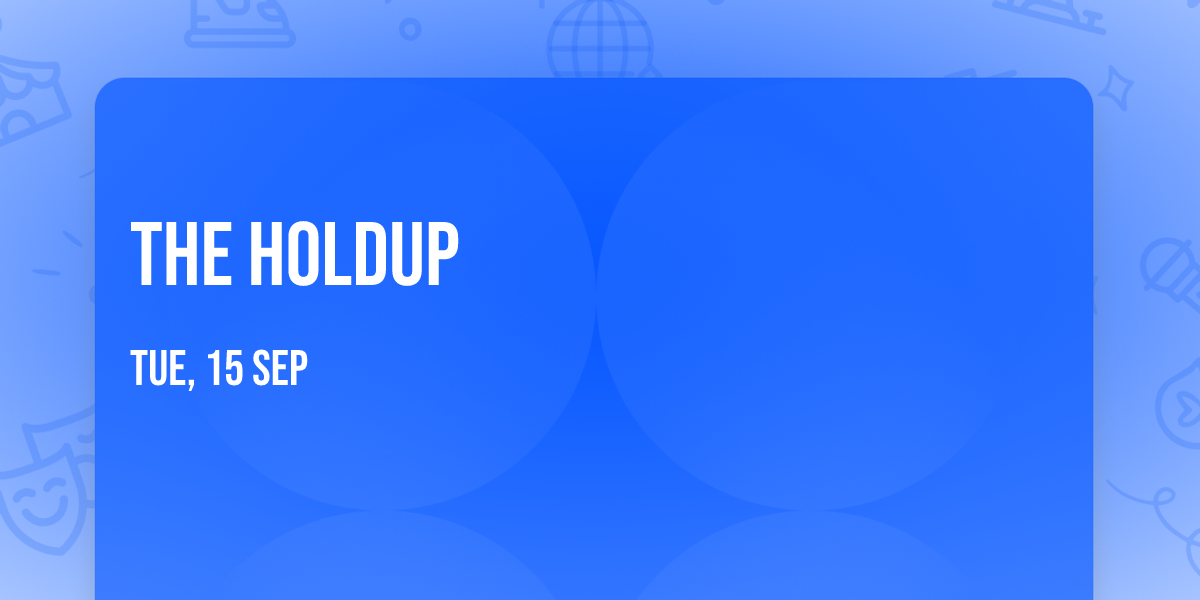 THE HOLDUP

TUE, 15 SEP